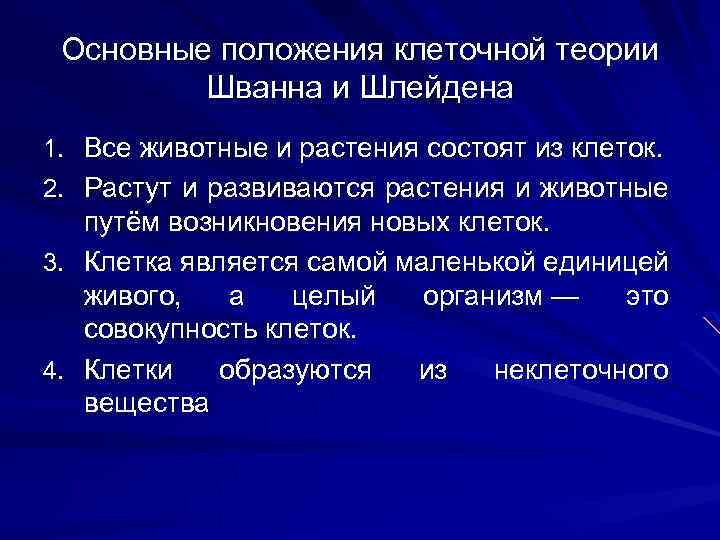 Основные положения клеточной теории Шванна и Шлейдена

1. Все животные и растения состоят из клеток.
2. Растут и развиваются растения и животные путём возникновения новых клеток.
3. Клетка является самой маленькой единицей живого, а целый организм — это совокупность клеток.
4. Клетки образуются из неклеточного вещества